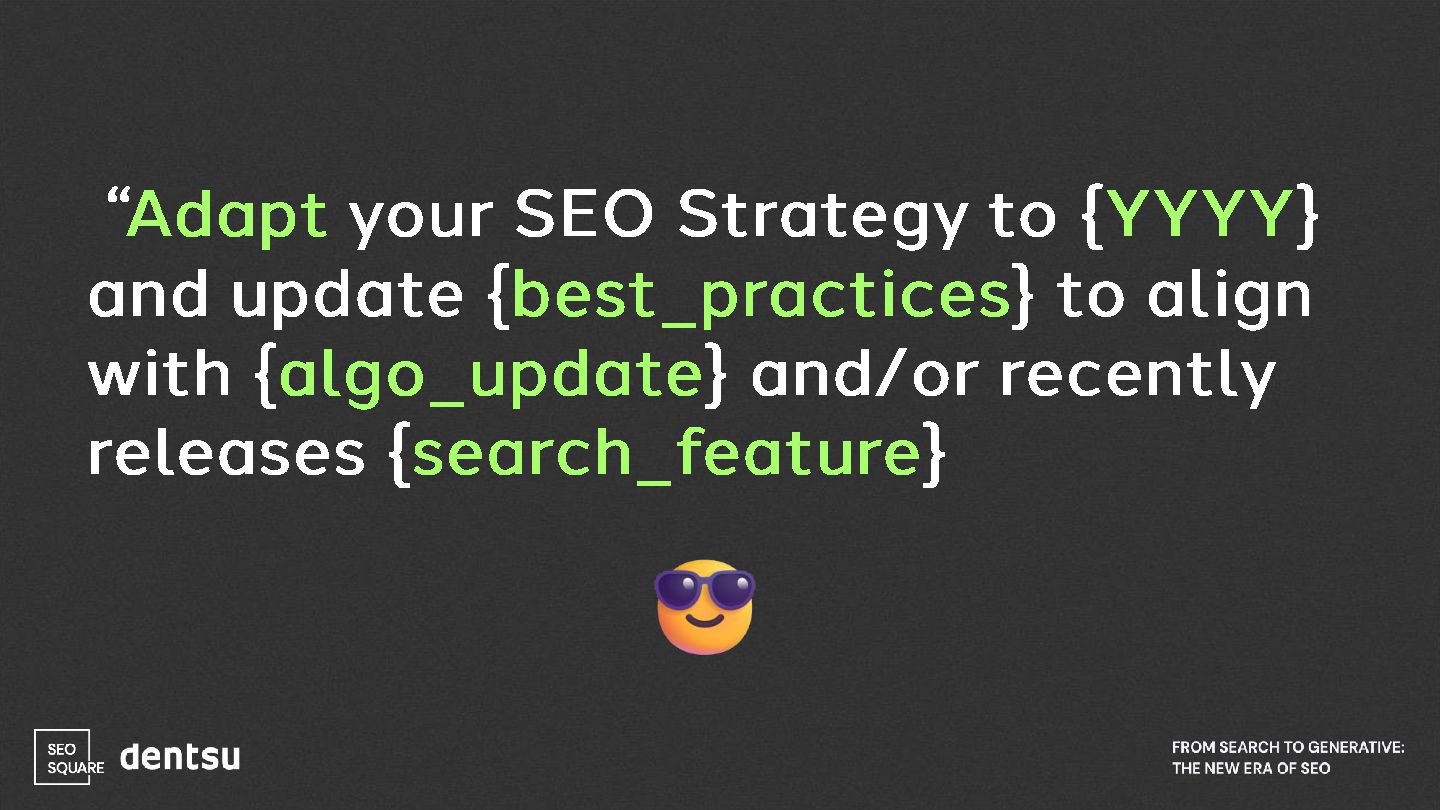 “Adapt your SEO Strategy to {YYYY} and update {best_practices} to align with {algo_update} and/or recently releases {search_feature}

SEO SQUARE dentsu

FROM SEARCH TO GENERATIVE: THE NEW ERA OF SEO